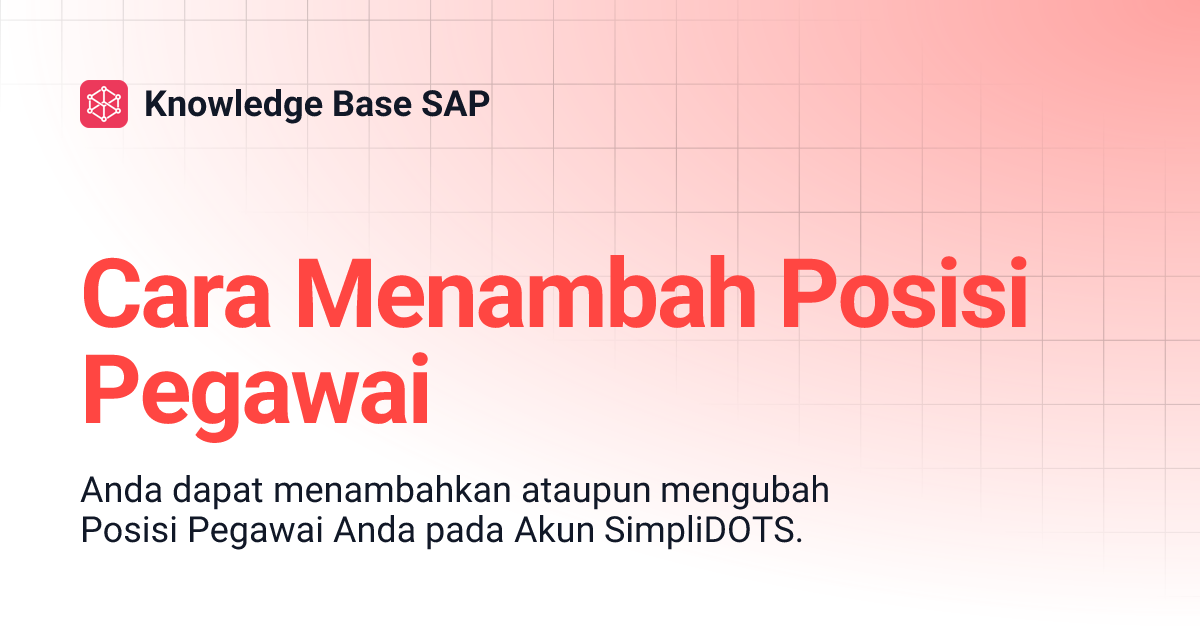 Knowledge Base SAP

Cara Menambah Posisi Pegawai

Anda dapat menambahkan ataupun mengubah Posisi Pegawai Anda pada Akun SimpliDOTS.